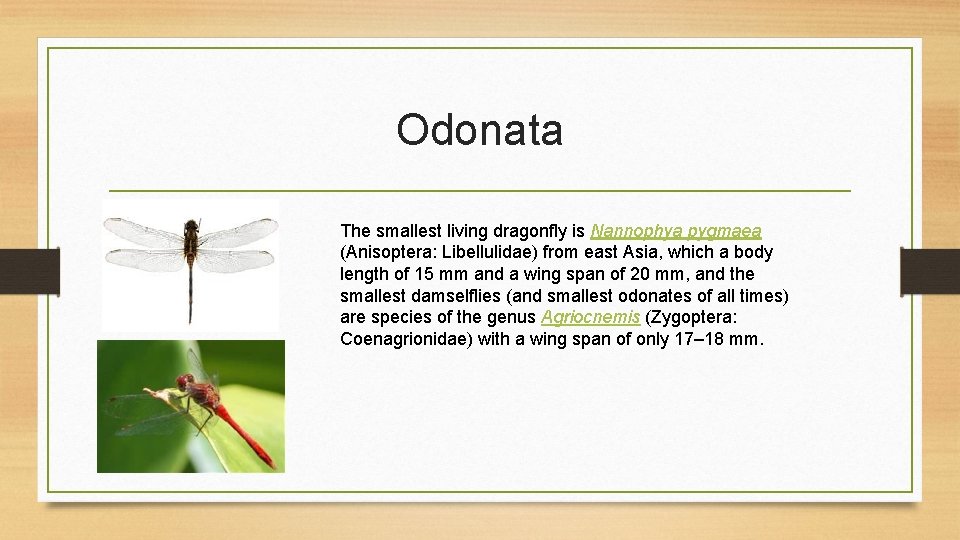 Odonata

The smallest living dragonfly is Nannophya pygmaea (Anisoptera: Libellulidae) from east Asia, which a body length of 15 mm and a wing span of 20 mm, and the smallest damselflies (and smallest odonates of all times) are species of the genus Agriocnemis (Zygoptera: Coenagrionidae) with a wing span of only 17–18 mm.